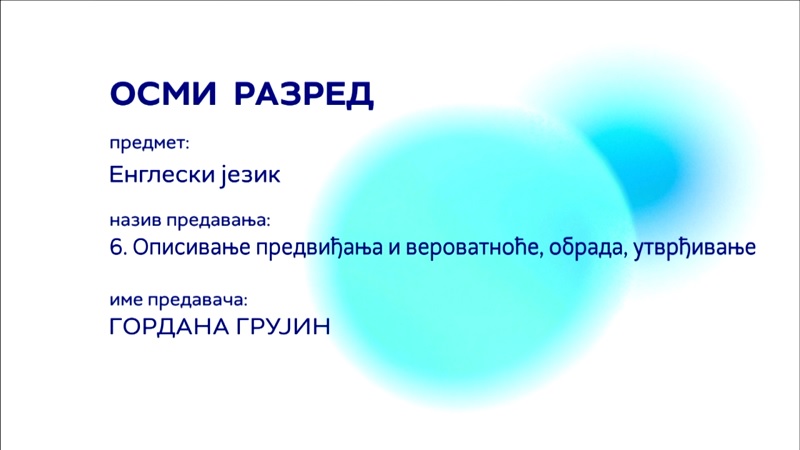 ОСМИ РАЗРЕД

предмет:

Енглески језик

назив предавања:

6. Описивање предвиђања и вероватноће, обрада, утврђивање

име предавача:

ГОРДАНА ГРУЈИН